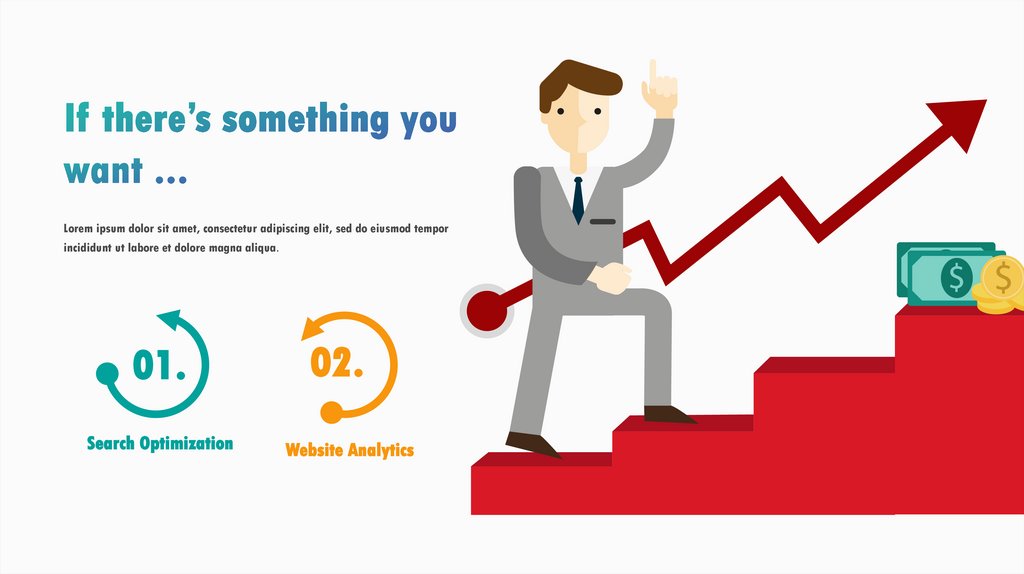 If there's something you want ...

Lorem ipsum dolor sit amet, consectetur adipiscing elit, sed do eiusmod tempor incididunt ut labore et dolore magna aliqua.

01.

Search Optimization

02.

Website Analytics

$

$